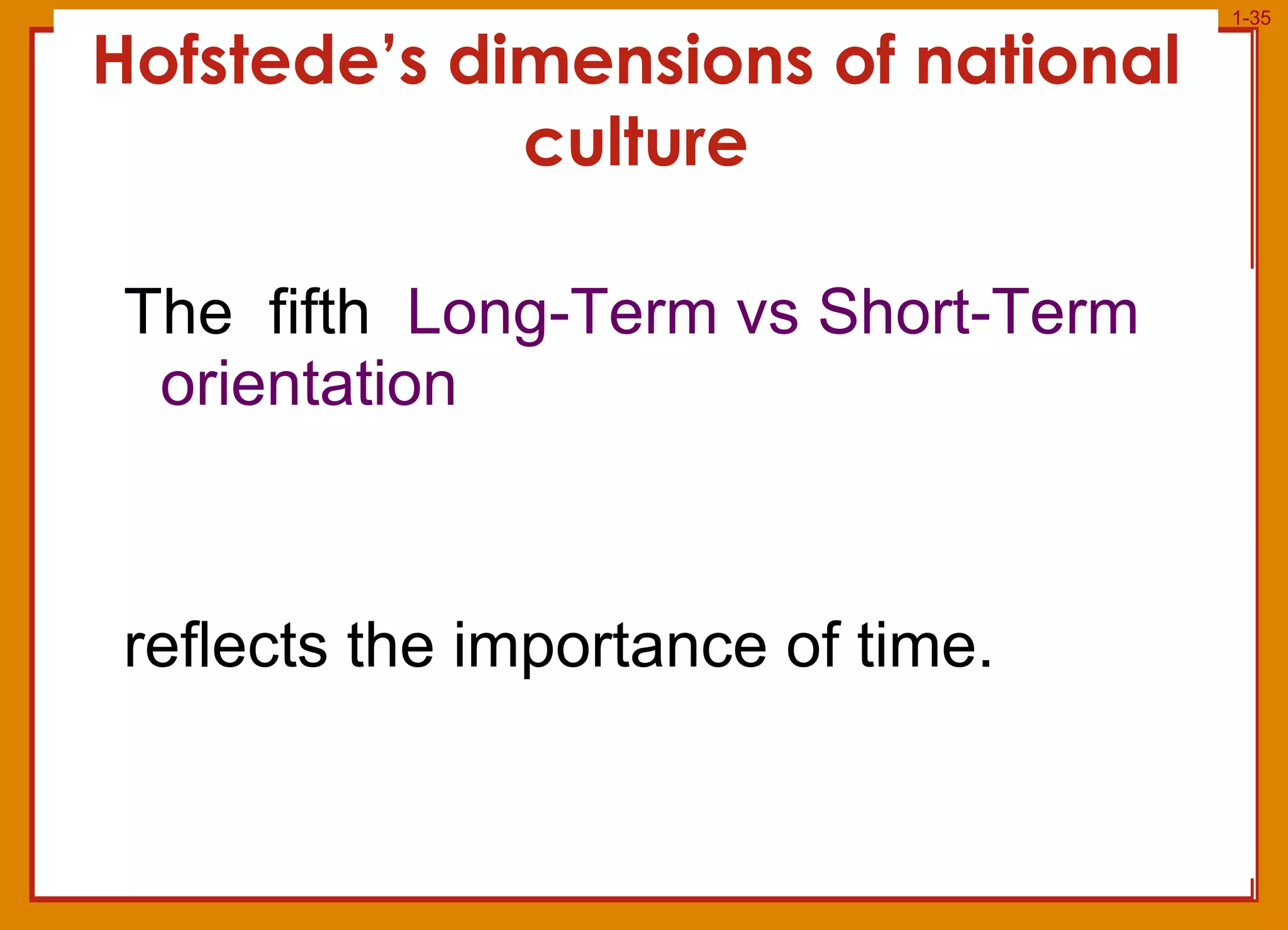 1-35

Hofstede's dimensions of national culture

The fifth Long-Term vs Short-Term orientation

reflects the importance of time.